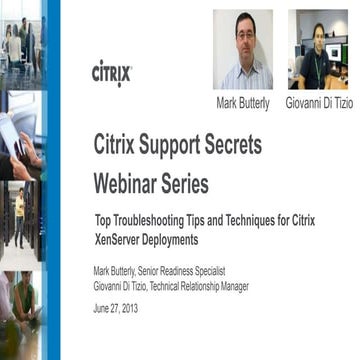 CiTRIX

Mark Butterly

Giovanni Di Tizio

Citrix Support Secrets Webinar Series

Top Troubleshooting Tips and Techniques for Citrix XenServer Deployments

Mark Butterly, Senior Readiness Specialist
Giovanni Di Tizio, Technical Relationship Manager

June 27, 2013